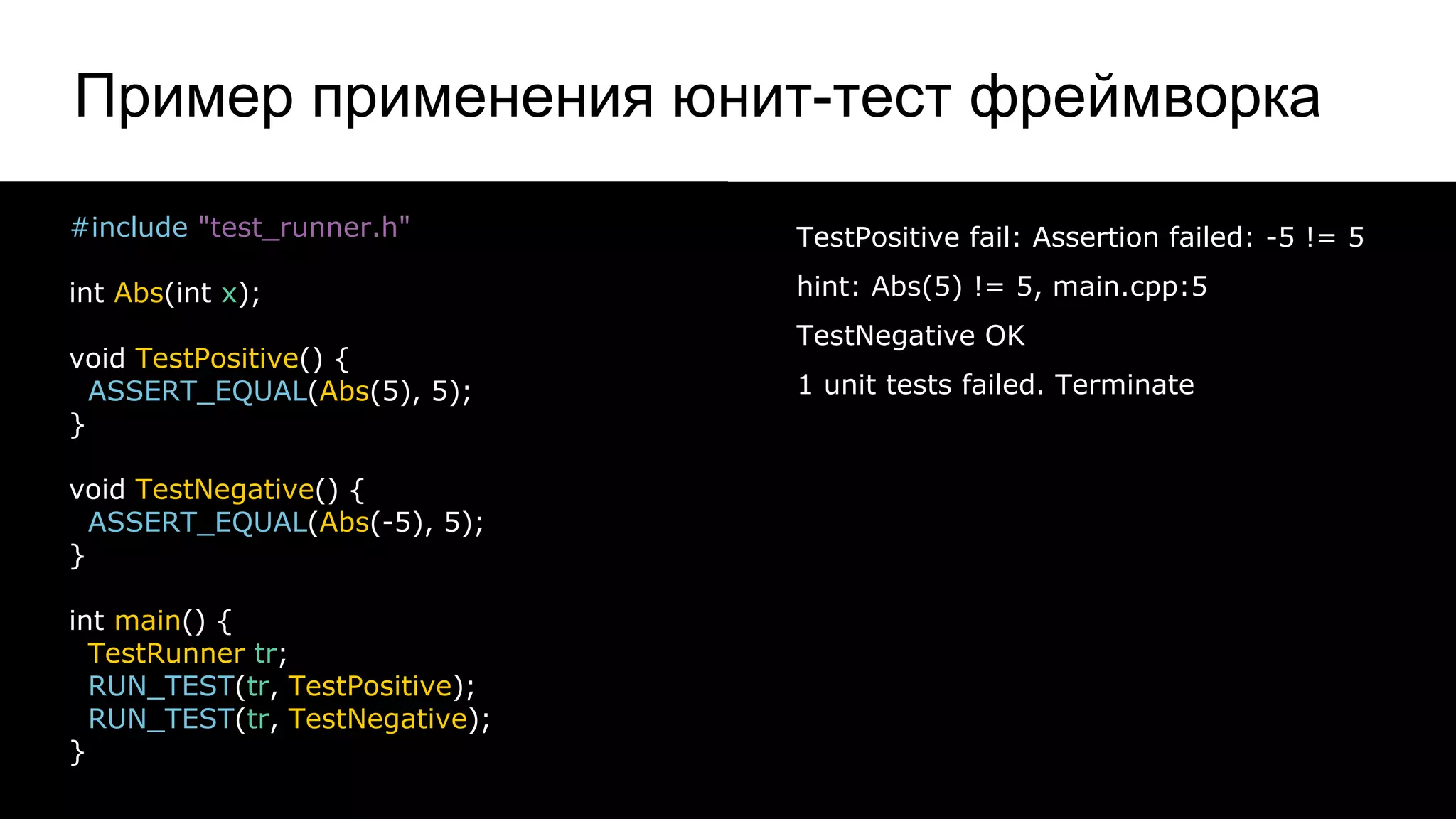 Пример применения юнит-тест фреймворка

#include "test_runner.h"

int Abs(int x);

void TestPositive() {
  ASSERT_EQUAL(Abs(5), 5);
}

void TestNegative() {
  ASSERT_EQUAL(Abs(-5), 5);
}

int main() {
  TestRunner tr;
  RUN_TEST(tr, TestPositive);
  RUN_TEST(tr, TestNegative);
}

TestPositive fail: Assertion failed: -5 != 5

hint: Abs(5) != 5, main.cpp:5

TestNegative OK

1 unit tests failed. Terminate